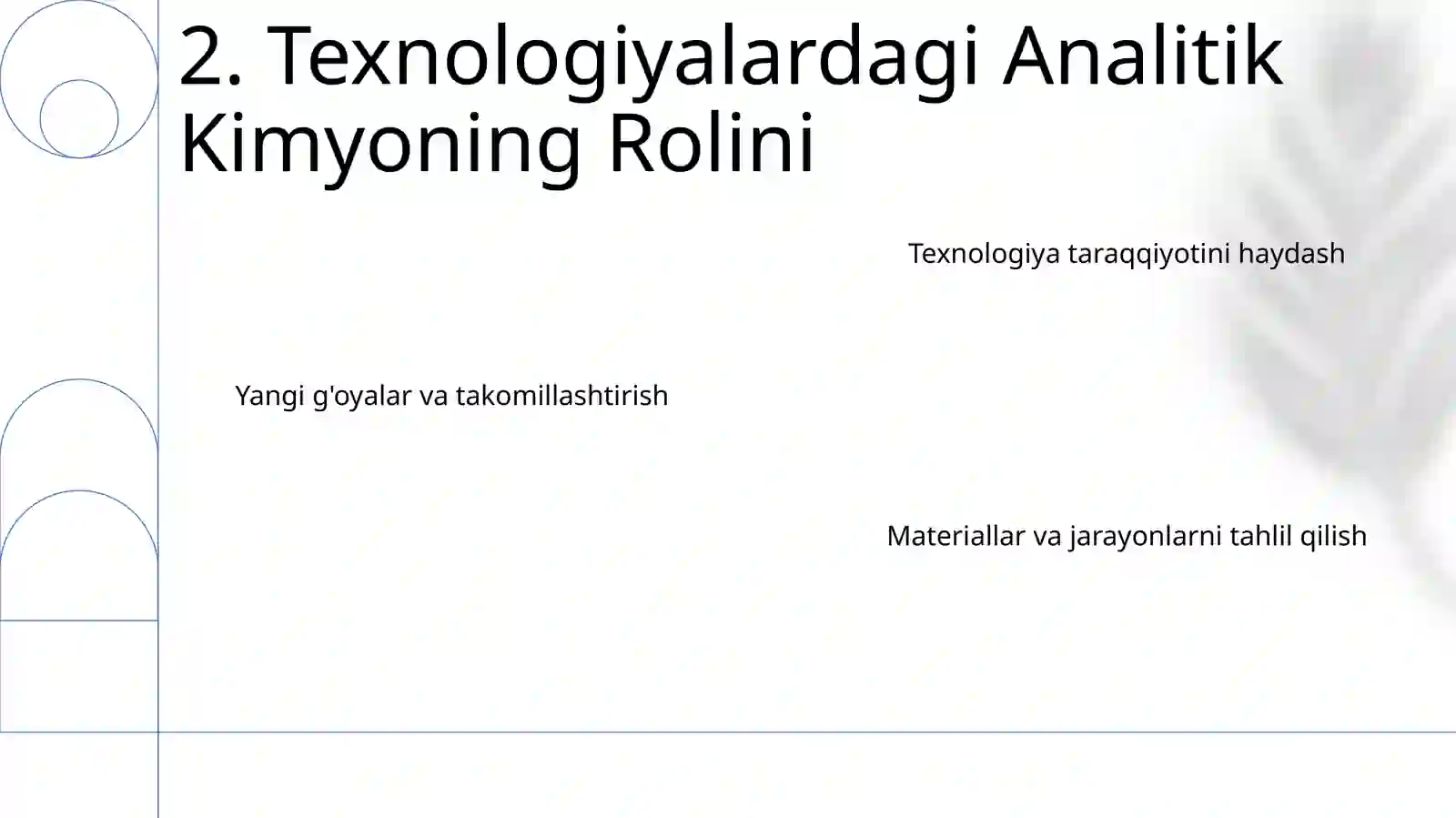 2. Texnologiyalardagi Analitik Kimyoning Rolini

Texnologiya taraqqiyotini haydash

Yangi g'oyalar va takomillashtirish

Materiallar va jarayonlarni tahlil qilish